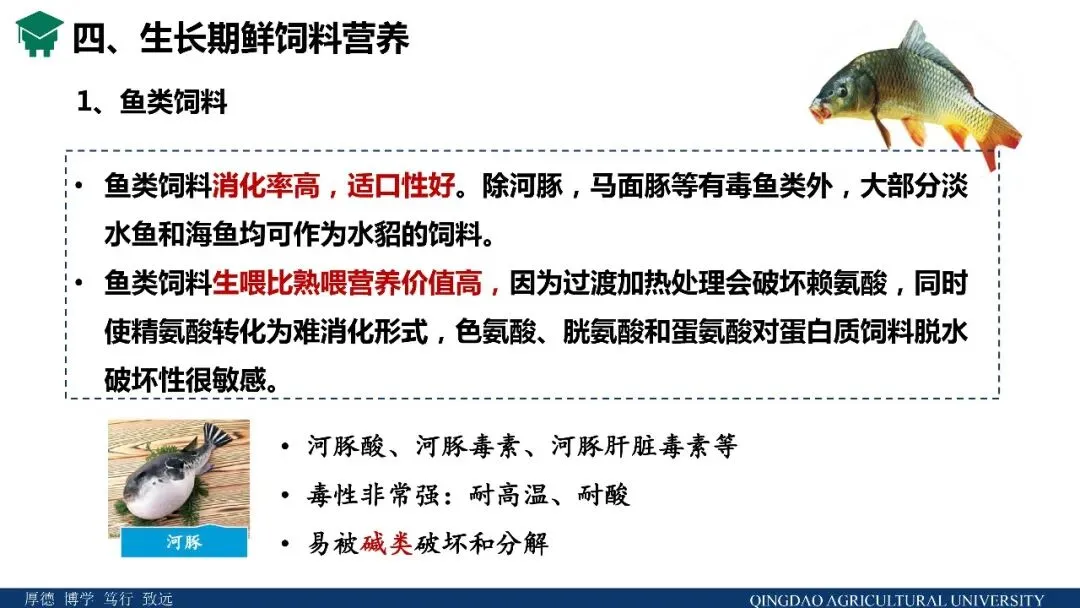 四、生长期鲜饲料营养

1、鱼类饲料

• 鱼类饲料消化率高，适口性好。除河豚，马面豚等有毒鱼类外，大部分淡水鱼和海鱼均可作为水貂的饲料。

• 鱼类饲料生喂比熟喂营养价值高，因为过渡加热处理会破坏赖氨酸，同时使精氨酸转化为难消化形式，色氨酸、胱氨酸和蛋氨酸对蛋白质饲料脱水破坏性很敏感。

河豚

• 河豚酸、河豚毒素、河豚肝脏毒素等

• 毒性非常强：耐高温、耐酸

• 易被碱类破坏和分解

厚德 博学 笃行 致远

QINGDAO AGRICULTURAL UNIVERSITY